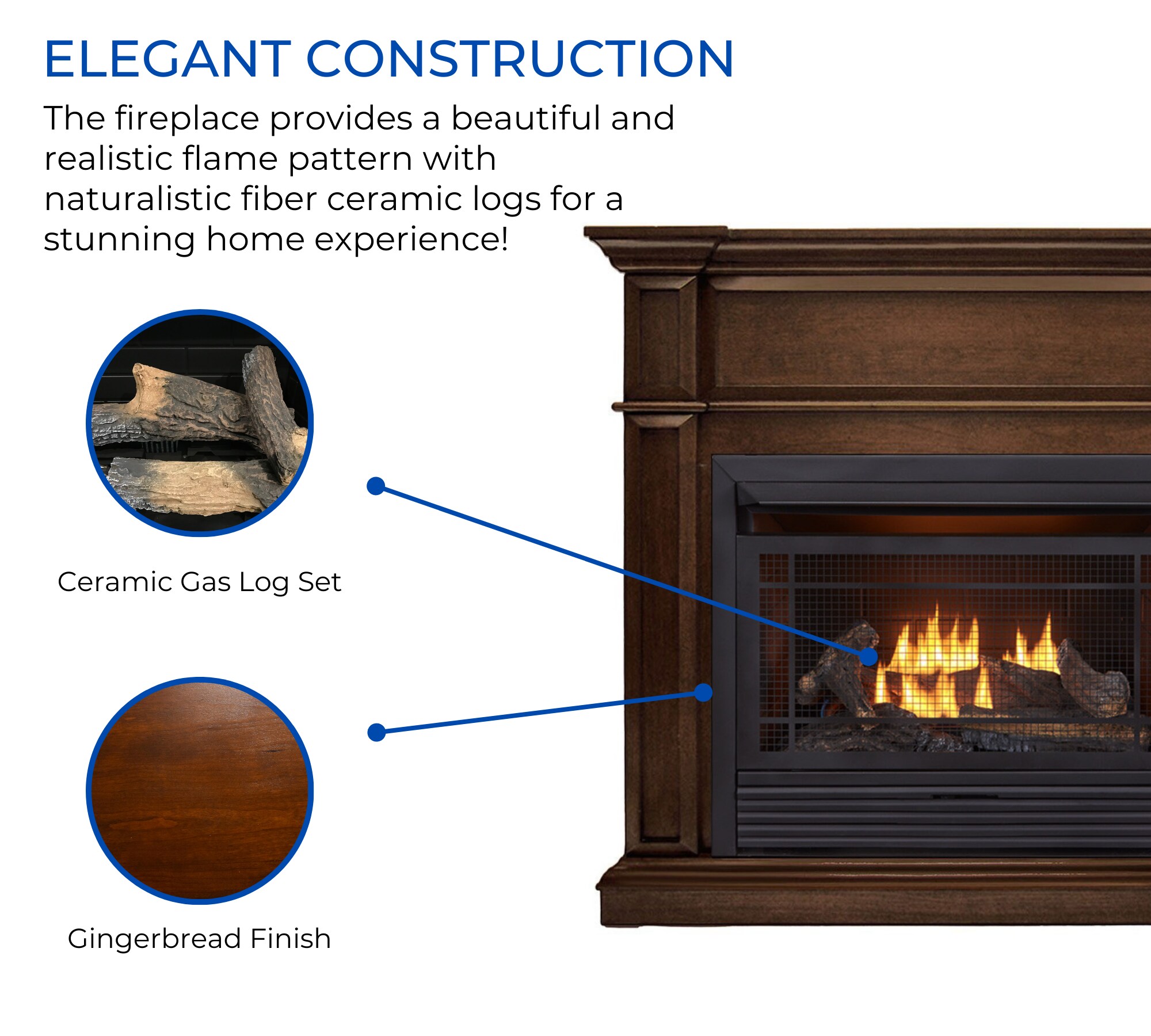 ELEGANT CONSTRUCTION

The fireplace provides a beautiful and realistic flame pattern with naturalistic fiber ceramic logs for a stunning home experience!

Ceramic Gas Log Set

Gingerbread Finish